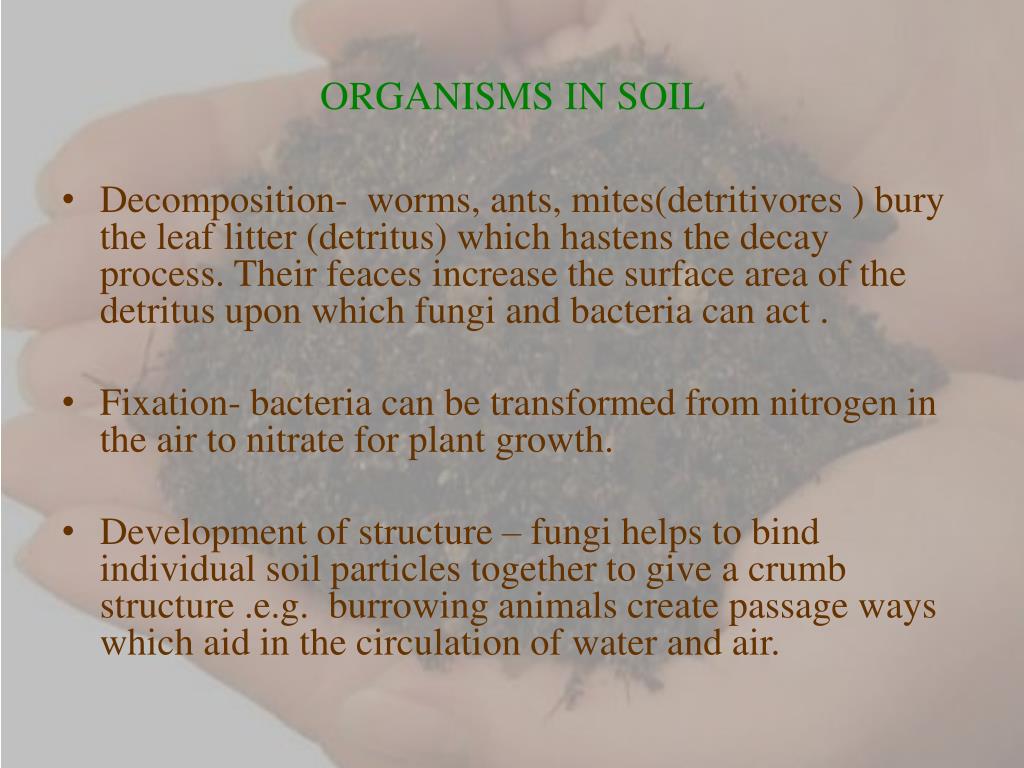 ORGANISMS IN SOIL

• Decomposition-  worms, ants, mites(detritivores ) bury the leaf litter (detritus) which hastens the decay process. Their feaces increase the surface area of the detritus upon which fungi and bacteria can act .

• Fixation- bacteria can be transformed from nitrogen in the air to nitrate for plant growth.

• Development of structure – fungi helps to bind individual soil particles together to give a crumb structure .e.g.  burrowing animals create passage ways which aid in the circulation of water and air.